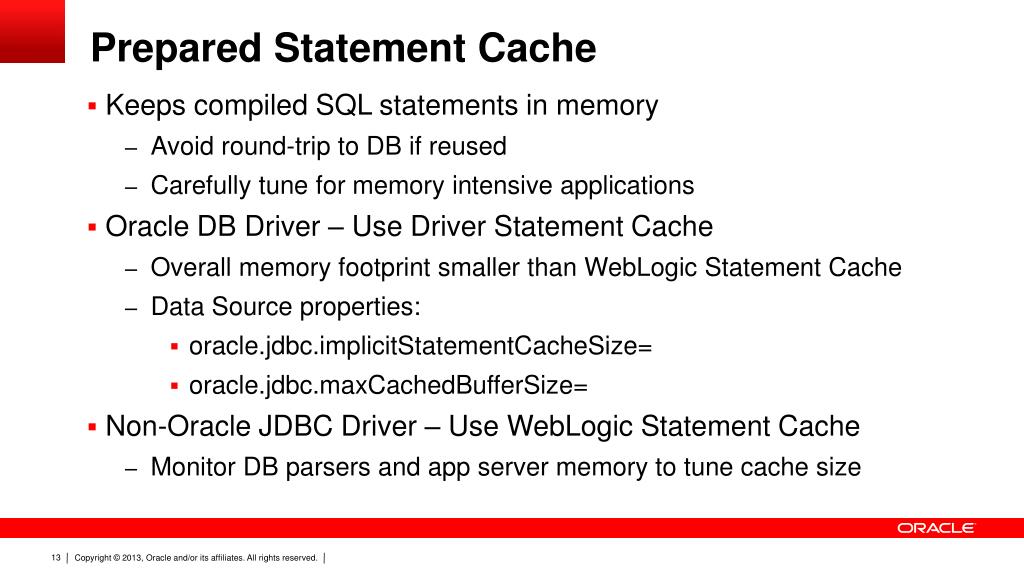 Prepared Statement Cache

▪ Keeps compiled SQL statements in memory
– Avoid round-trip to DB if reused
– Carefully tune for memory intensive applications

▪ Oracle DB Driver – Use Driver Statement Cache
– Overall memory footprint smaller than WebLogic Statement Cache
– Data Source properties:
▪ oracle.jdbc.implicitStatementCacheSize=
▪ oracle.jdbc.maxCachedBufferSize=

▪ Non-Oracle JDBC Driver – Use WebLogic Statement Cache
– Monitor DB parsers and app server memory to tune cache size

ORACLE

13 | Copyright © 2013, Oracle and/or its affiliates. All rights reserved. |